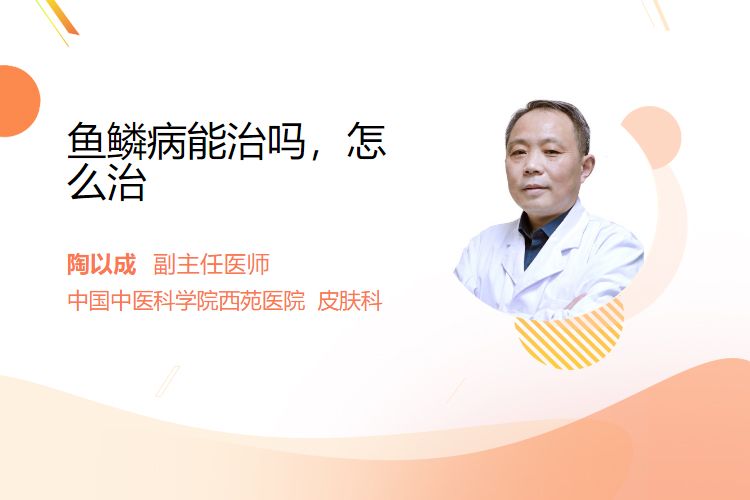 鱼鳞病能治吗，怎么治

陶以成 副主任医师
中国中医科学院西苑医院 皮肤科